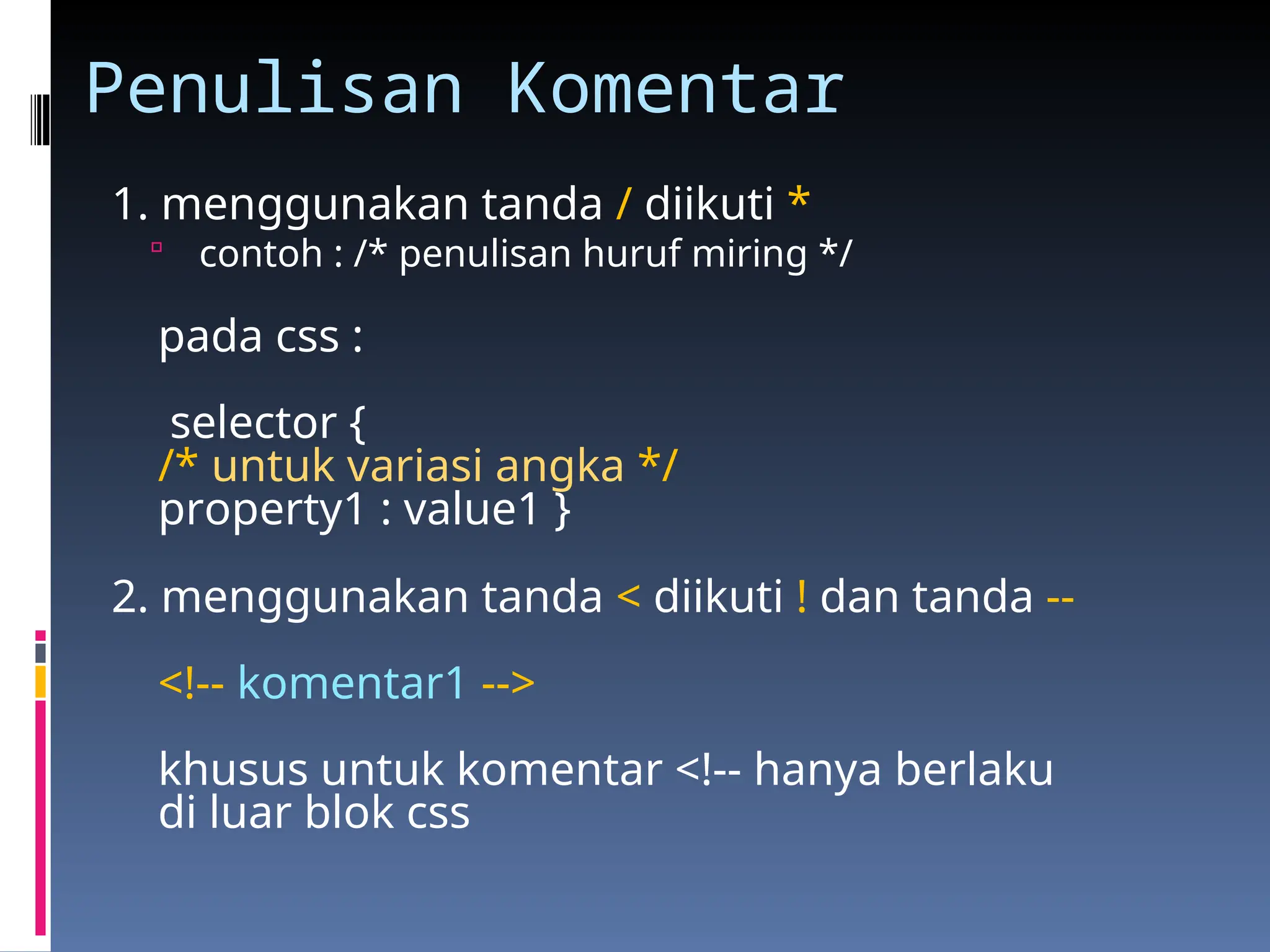 Penulisan Komentar

1. menggunakan tanda / diikuti *

contoh : /* penulisan huruf miring */

pada css :

selector {
/* untuk variasi angka */
property1 : value1 }

2. menggunakan tanda < diikuti ! dan tanda --

<!-- komentar1 -->

khusus untuk komentar <!-- hanya berlaku di luar blok css